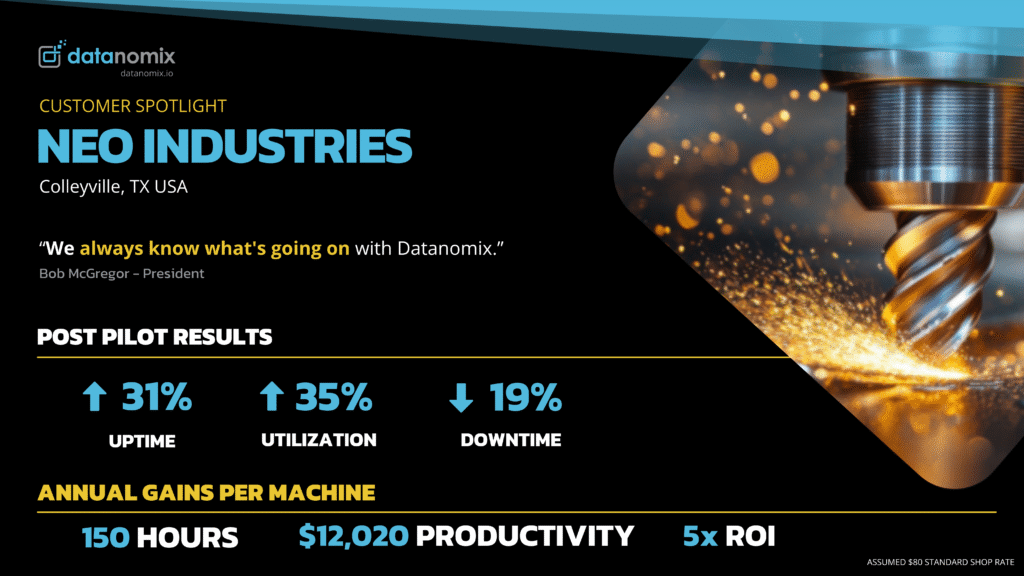 datanomix
datanomix.io

CUSTOMER SPOTLIGHT

NEO INDUSTRIES

Colleyville, TX USA

“We always know what's going on with Datanomix.”

Bob McGregor – President

POST PILOT RESULTS

↑ 31%
UPTIME

↑ 35%
UTILIZATION

↓ 19%
DOWNTIME

ANNUAL GAINS PER MACHINE

150 HOURS

$12,020 PRODUCTIVITY

5x ROI

ASSUMED $80 STANDARD SHOP RATE